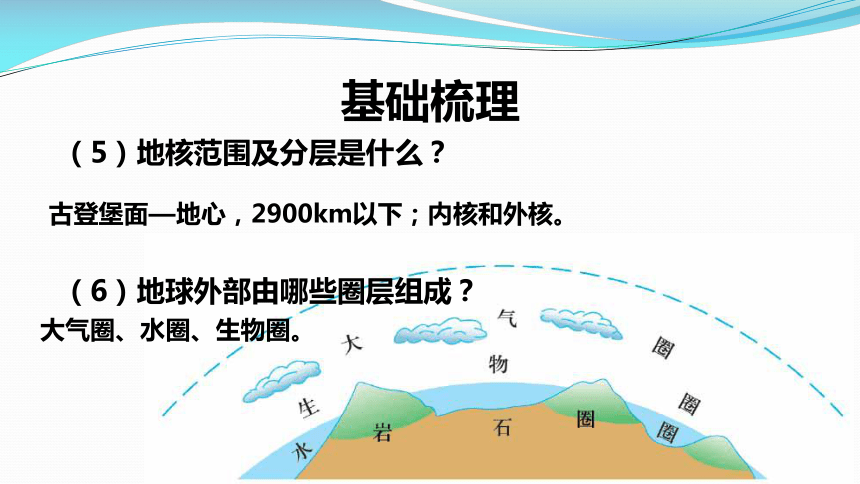 基础梳理

（5）地核范围及分层是什么？

古登堡面—地心，2900km以下；内核和外核。

（6）地球外部由哪些圈层组成？

大气圈、水圈、生物圈。

大 气 圈

生 物 圈

水 圈

岩 石 圈